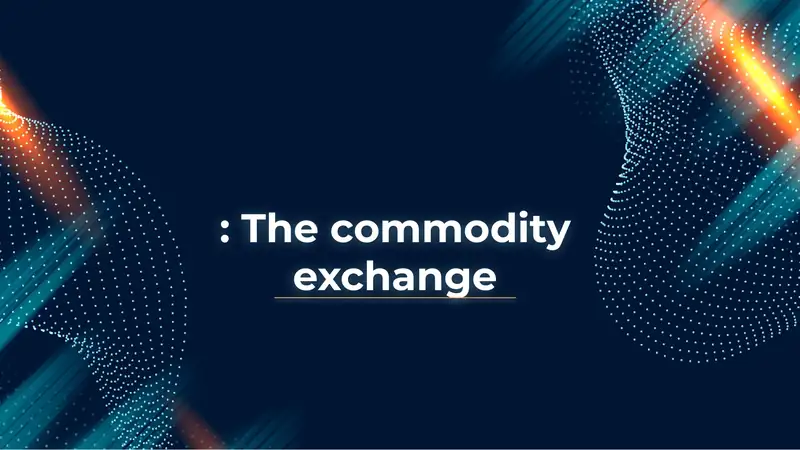 : The commodity exchange